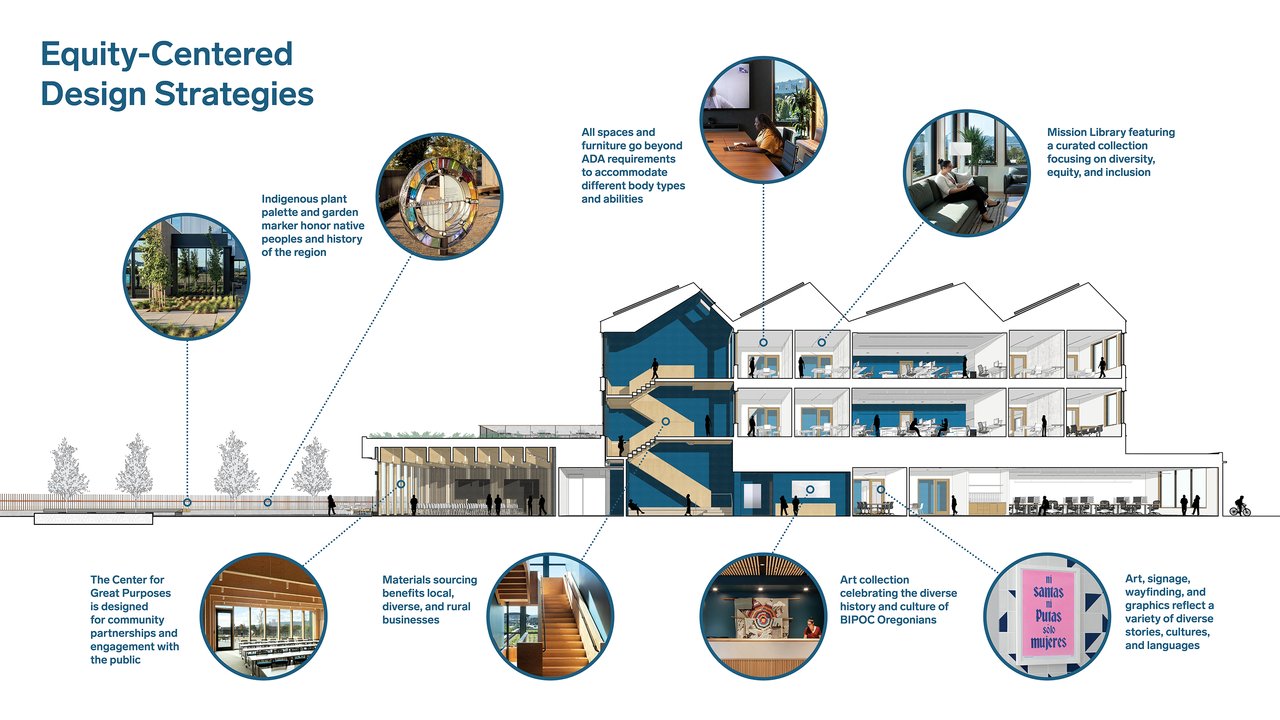 Equity-Centered Design Strategies

Indigenous plant palette and garden marker honor native peoples and history of the region

All spaces and furniture go beyond ADA requirements to accommodate different body types and abilities

Mission Library featuring a curated collection focusing on diversity, equity, and inclusion

The Center for Great Purposes is designed for community partnerships and engagement with the public

Materials sourcing benefits local, diverse, and rural businesses

Art collection celebrating the diverse history and culture of BIPOC Oregonians

ni santas ni Putas solo mujeres

Art, signage, wayfinding, and graphics reflect a variety of diverse stories, cultures, and languages